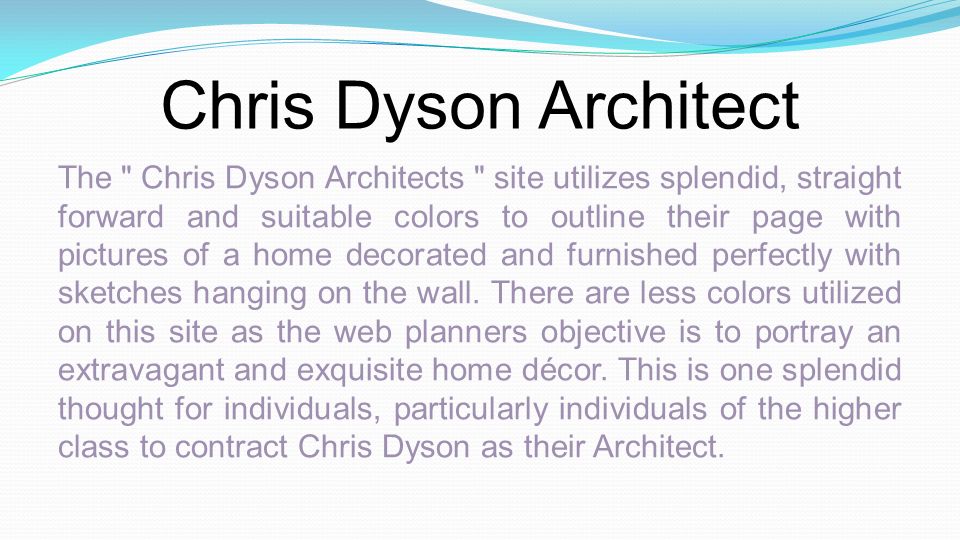 Chris Dyson Architect

The " Chris Dyson Architects " site utilizes splendid, straight forward and suitable colors to outline their page with pictures of a home decorated and furnished perfectly with sketches hanging on the wall. There are less colors utilized on this site as the web planners objective is to portray an extravagant and exquisite home décor. This is one splendid thought for individuals, particularly individuals of the higher class to contract Chris Dyson as their Architect.